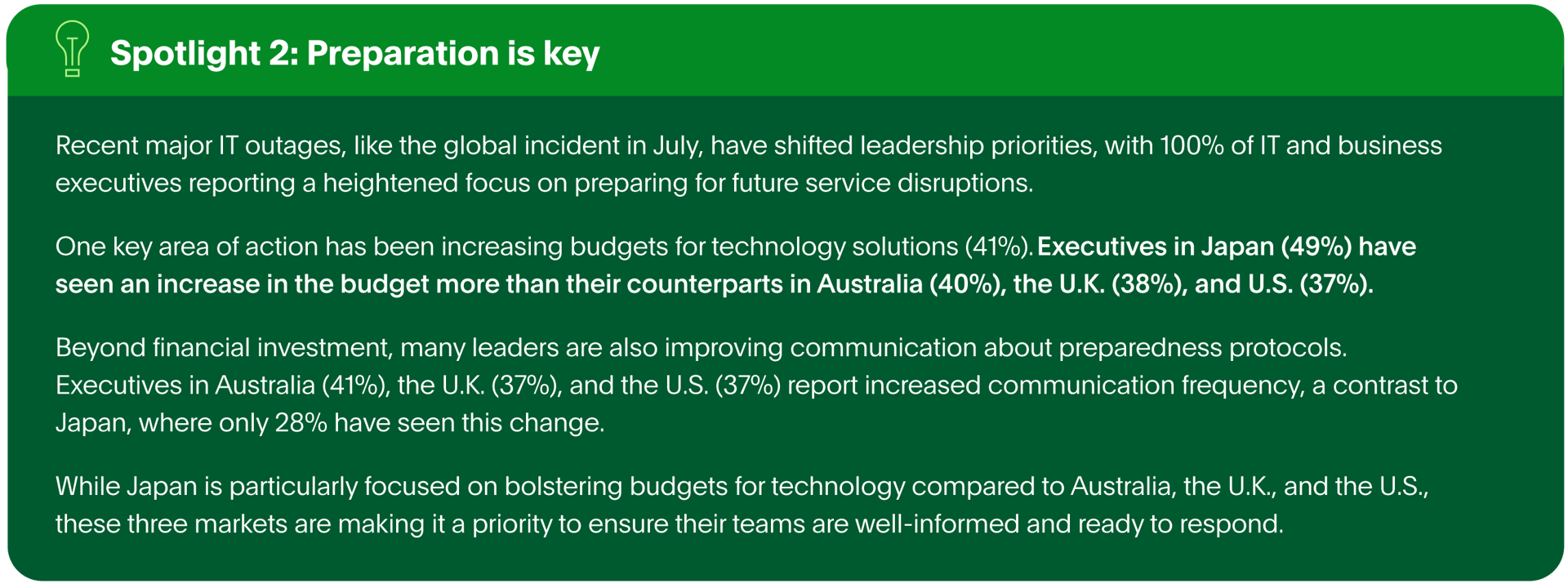 Spotlight 2: Preparation is key

Recent major IT outages, like the global incident in July, have shifted leadership priorities, with 100% of IT and business executives reporting a heightened focus on preparing for future service disruptions.

One key area of action has been increasing budgets for technology solutions (41%). Executives in Japan (49%) have seen an increase in the budget more than their counterparts in Australia (40%), the U.K. (38%), and U.S. (37%).

Beyond financial investment, many leaders are also improving communication about preparedness protocols. Executives in Australia (41%), the U.K. (37%), and the U.S. (37%) report increased communication frequency, a contrast to Japan, where only 28% have seen this change.

While Japan is particularly focused on bolstering budgets for technology compared to Australia, the U.K., and the U.S., these three markets are making it a priority to ensure their teams are well-informed and ready to respond.